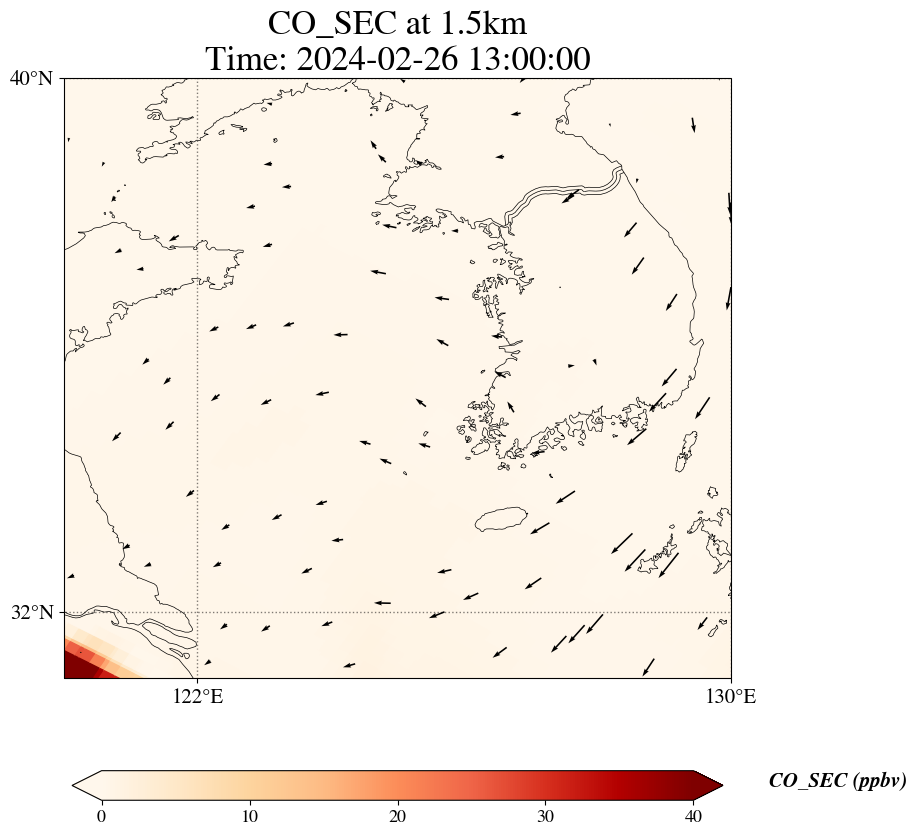 CO_SEC at 1.5km
Time: 2024-02-26 13:00:00

40°N
32°N
122°E
130°E

0
10
20
30
40
CO_SEC (ppbv)